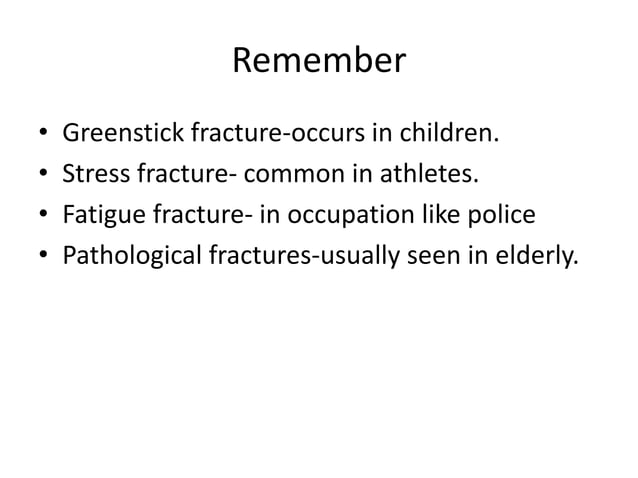 Remember

• Greenstick fracture-occurs in children.
• Stress fracture- common in athletes.
• Fatigue fracture- in occupation like police
• Pathological fractures-usually seen in elderly.